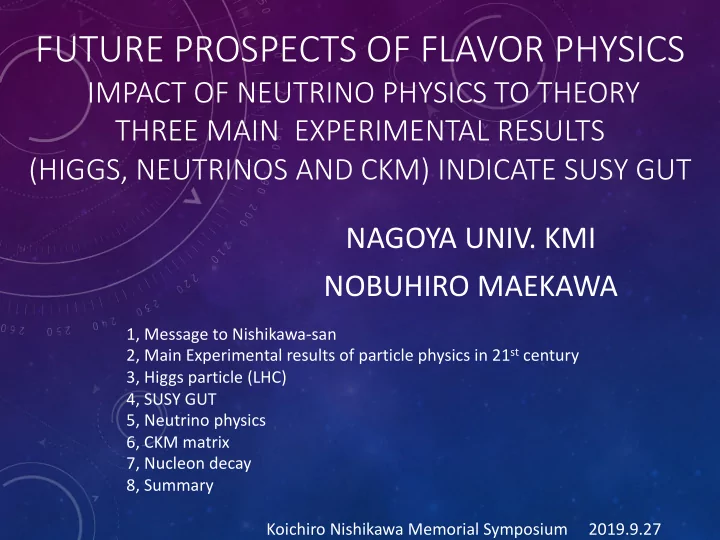 FUTURE PROSPECTS OF FLAVOR PHYSICS
IMPACT OF NEUTRINO PHYSICS TO THEORY
THREE MAIN EXPERIMENTAL RESULTS
(HIGGS, NEUTRINOS AND CKM) INDICATE SUSY GUT

NAGOYA UNIV. KMI
NOBUHIRO MAEKAWA

1, Message to Nishikawa-san
2, Main Experimental results of particle physics in 21$^{st}$ century
3, Higgs particle (LHC)
4, SUSY GUT
5, Neutrino physics
6, CKM matrix
7, Nucleon decay
8, Summary

Koichiro Nishikawa Memorial Symposium 2019.9.27